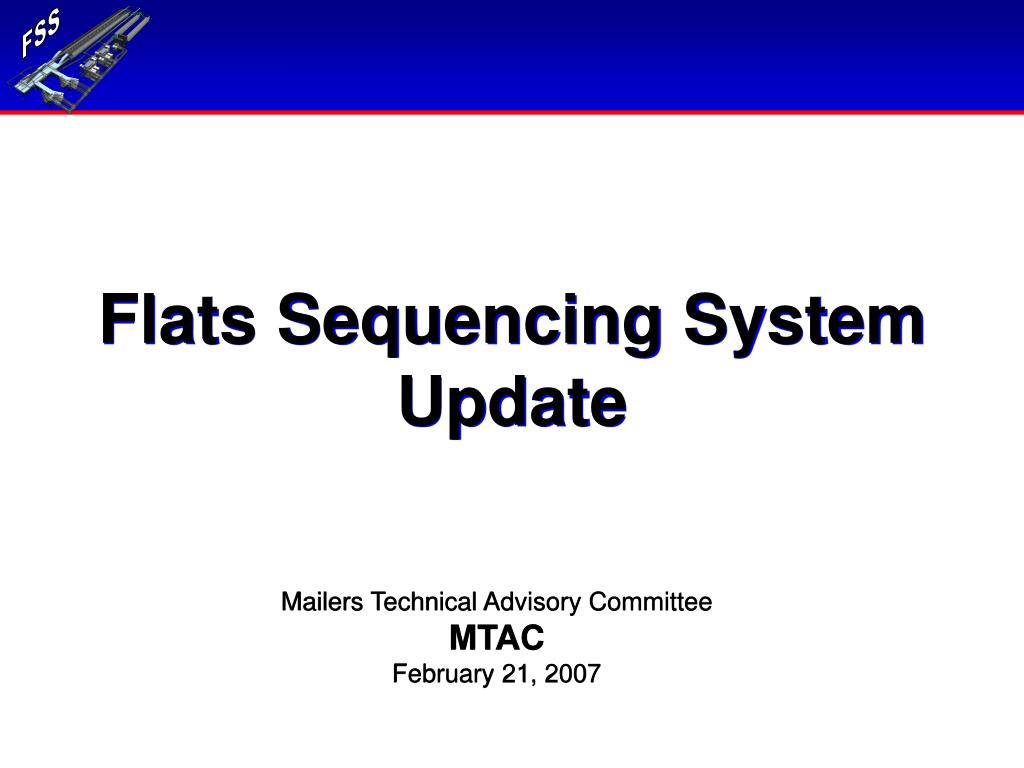 FSS

Flats Sequencing System Update

Mailers Technical Advisory Committee
MTAC
February 21, 2007